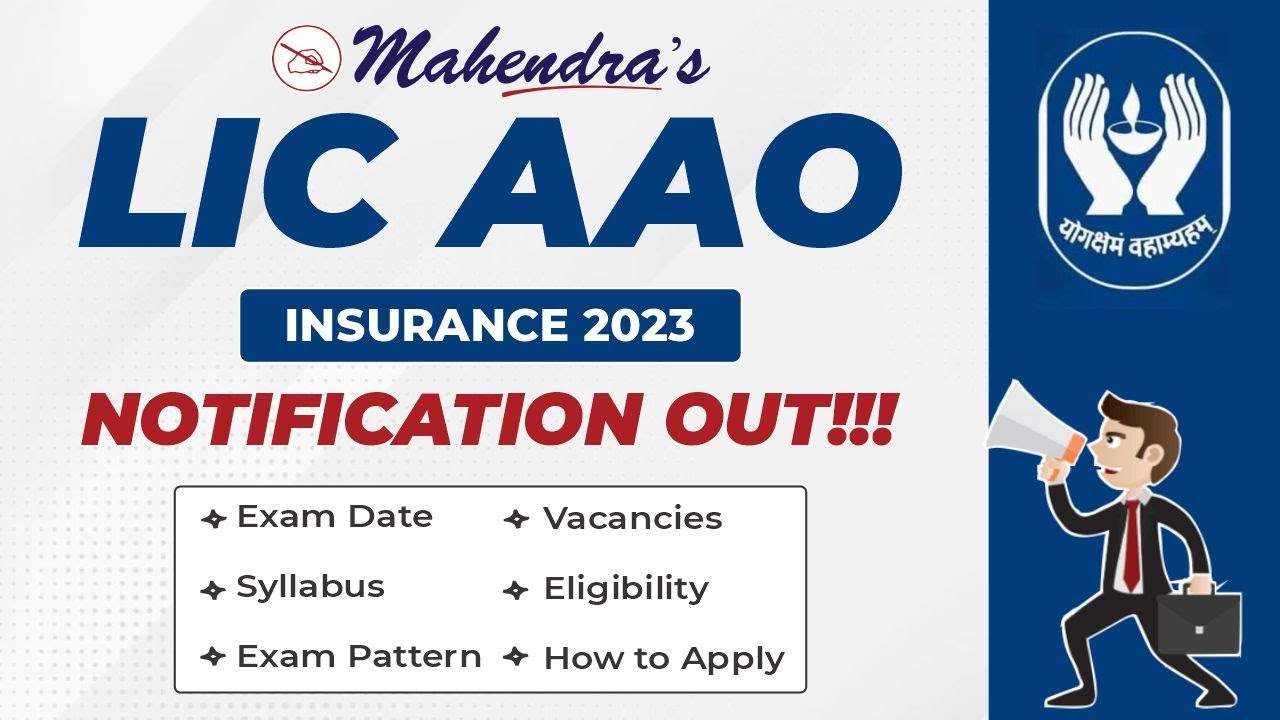 Mahendra's

LIC AAO

INSURANCE 2023

NOTIFICATION OUT!!!

Exam Date
Syllabus
Exam Pattern

Vacancies
Eligibility
How to Apply

योगक्षेमं वहाम्यहम्